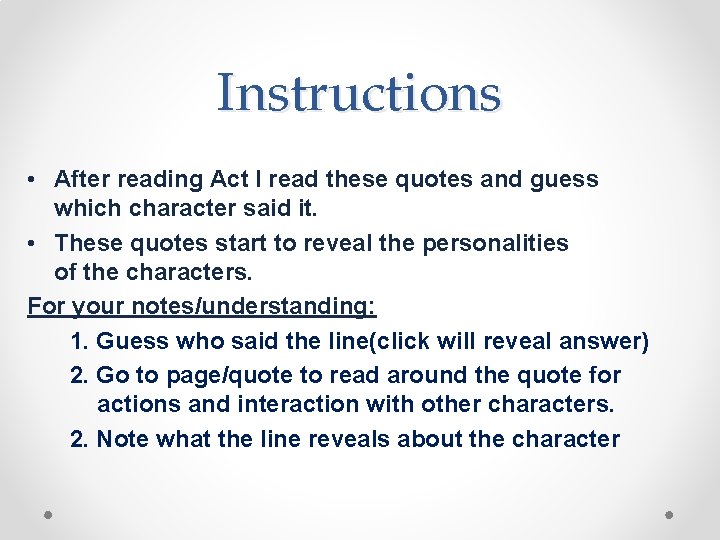 Instructions

• After reading Act I read these quotes and guess which character said it.
• These quotes start to reveal the personalities of the characters.

For your notes/understanding:

1. Guess who said the line(click will reveal answer)
2. Go to page/quote to read around the quote for actions and interaction with other characters.
2. Note what the line reveals about the character